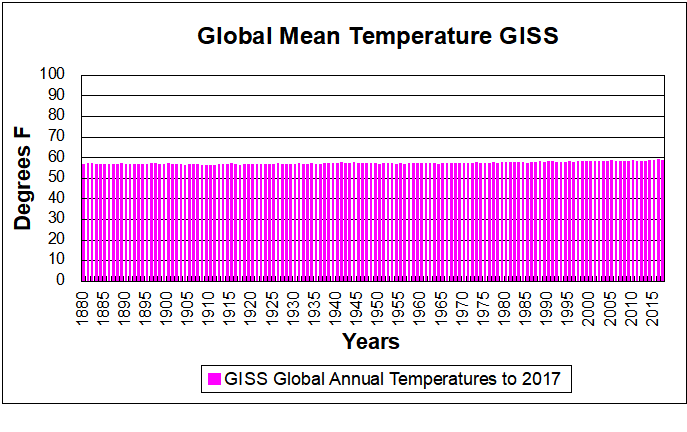 Global Mean Temperature GISS

Degrees F

100
90
80
70
60
50
40
30
20
10
0

1880
1885
1890
1895
1900
1905
1910
1915
1920
1925
1930
1935
1940
1945
1950
1955
1960
1965
1970
1975
1980
1985
1990
1995
2000
2005
2010
2015

Years

GISS Global Annual Temperatures to 2017